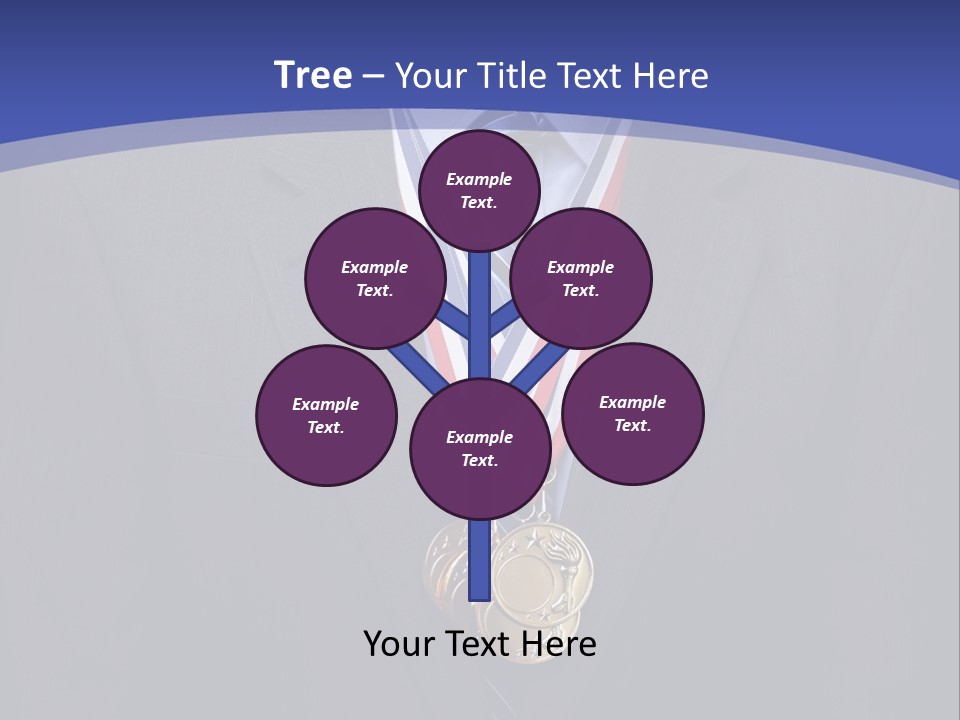 Tree – Your Title Text Here

Example Text.

Example Text.

Example Text.

Example Text.

Example Text.

Example Text.

Your Text Here